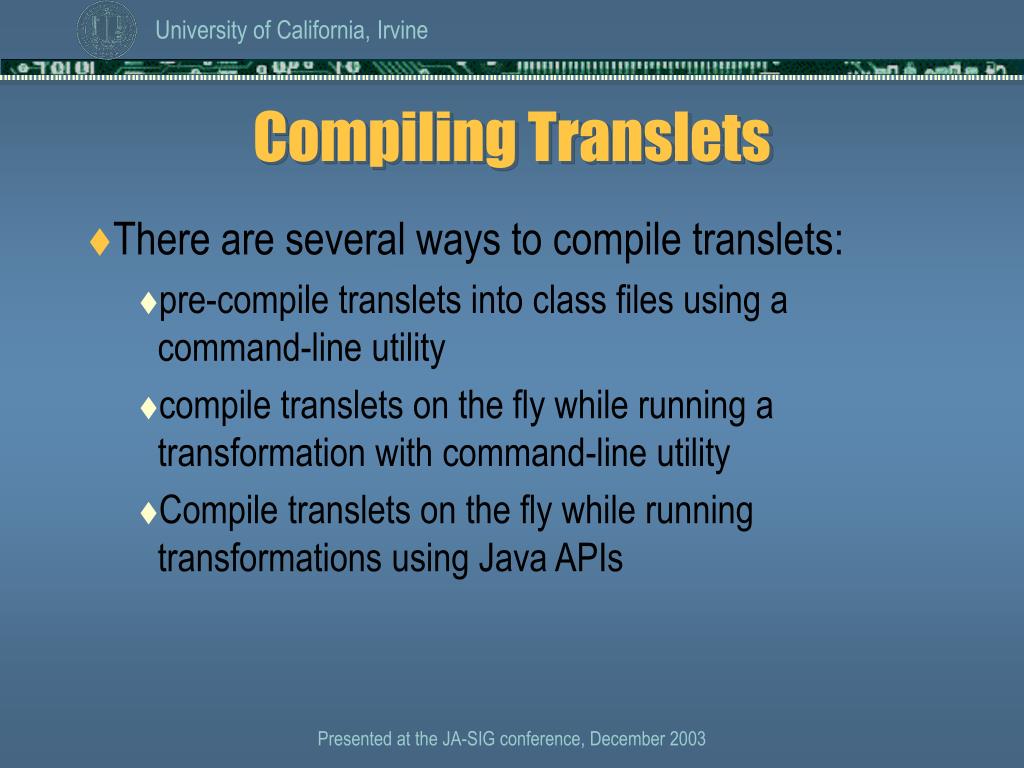 University of California, Irvine

Compiling Translets

♦There are several ways to compile translets:

♦pre-compile translets into class files using a command-line utility

♦compile translets on the fly while running a transformation with command-line utility

♦Compile translets on the fly while running transformations using Java APIs

Presented at the JA-SIG conference, December 2003